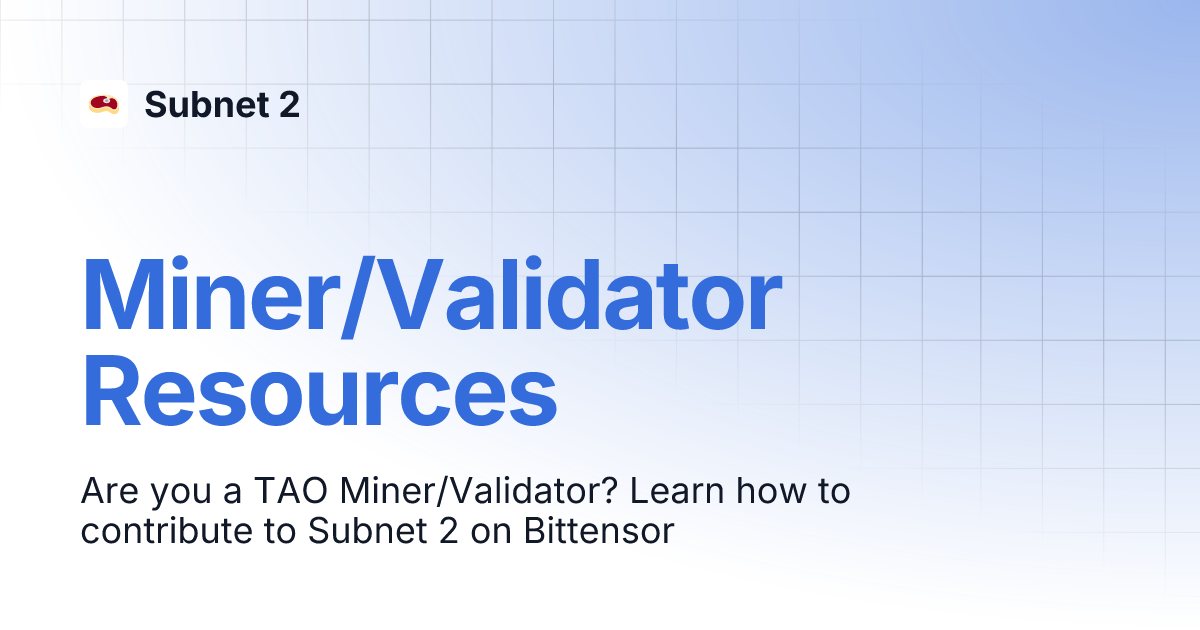 Subnet 2

Miner/Validator Resources

Are you a TAO Miner/Validator? Learn how to contribute to Subnet 2 on Bittensor